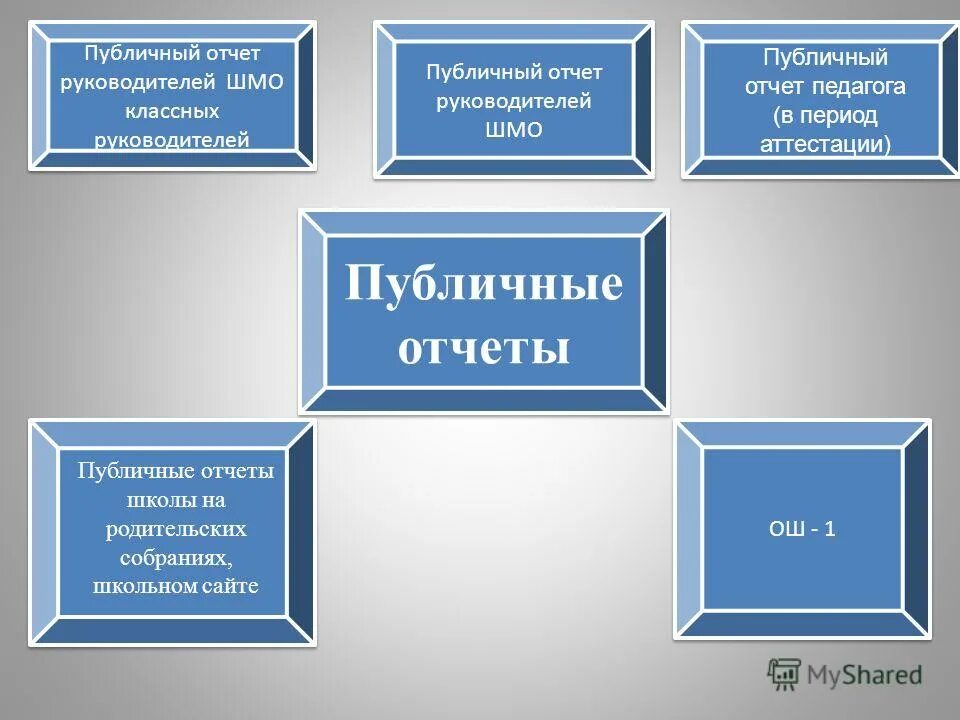 Публичный отчет руководителей ШМО классных руководителей

Публичный отчет руководителей ШМО

Публичный отчет педагога (в период аттестации)

Публичные отчеты

Публичные отчеты школы на родительских собраниях, школьном сайте

ОШ - 1

MyShared